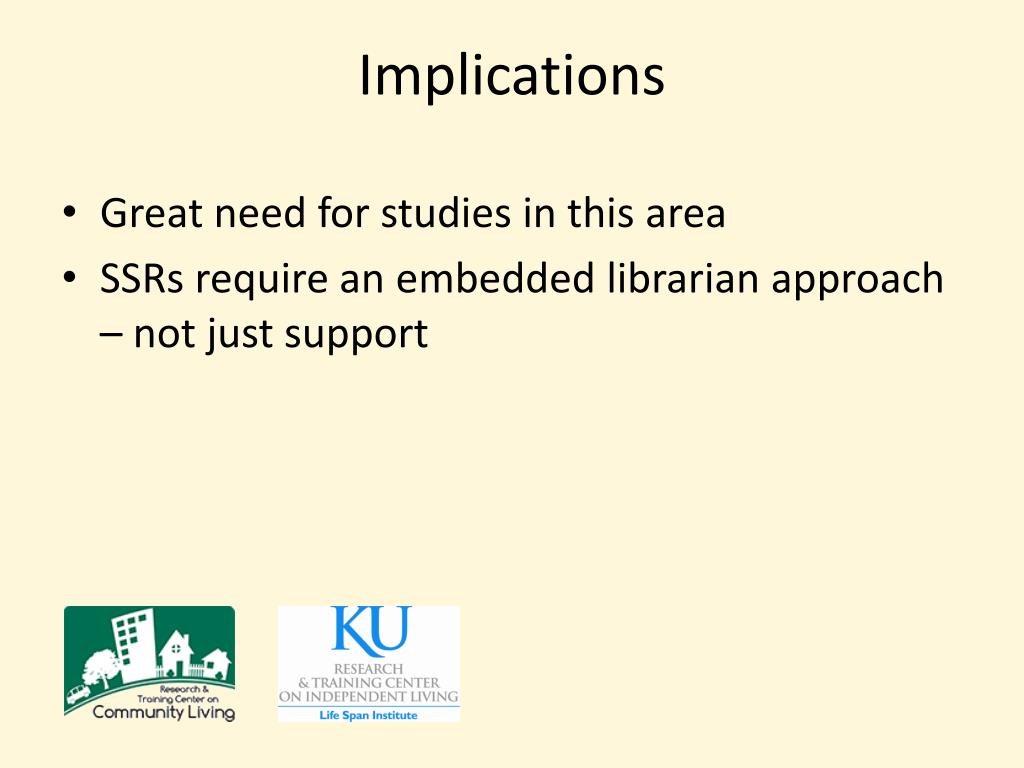 Implications

• Great need for studies in this area
• SSRs require an embedded librarian approach – not just support

Research & Training Center on Community Living

KU
RESEARCH & TRAINING CENTER ON INDEPENDENT LIVING
Life Span Institute